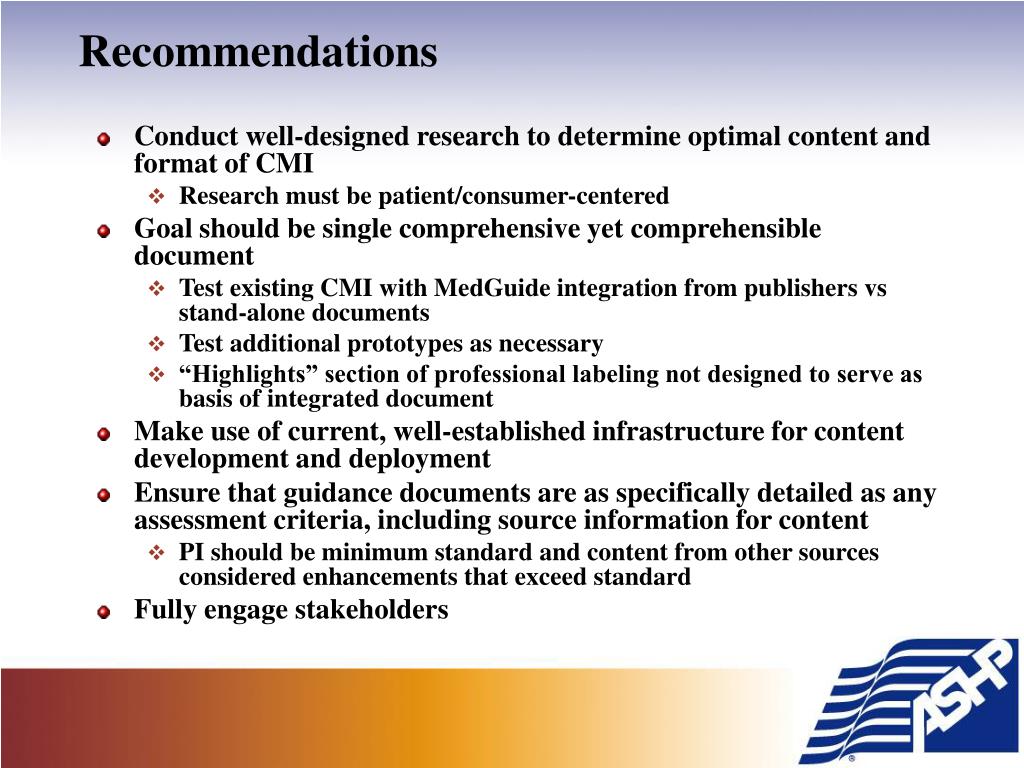 Recommendations

Conduct well-designed research to determine optimal content and format of CMI

Research must be patient/consumer-centered

Goal should be single comprehensive yet comprehensible document

Test existing CMI with MedGuide integration from publishers vs stand-alone documents

Test additional prototypes as necessary

“Highlights” section of professional labeling not designed to serve as basis of integrated document

Make use of current, well-established infrastructure for content development and deployment

Ensure that guidance documents are as specifically detailed as any assessment criteria, including source information for content

PI should be minimum standard and content from other sources considered enhancements that exceed standard

Fully engage stakeholders

ASHP
®